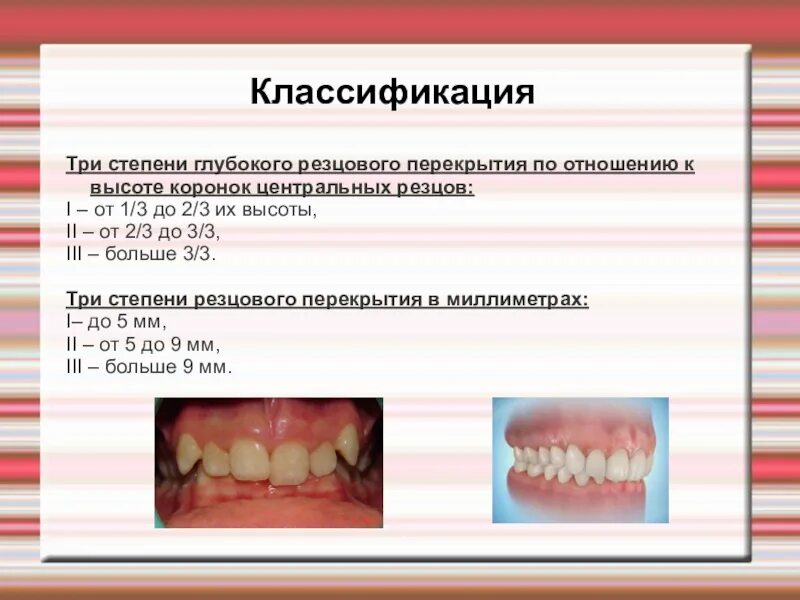 Классификация

Три степени глубокого резцового перекрытия по отношению к высоте коронок центральных резцов:
I – от 1/3 до 2/3 их высоты,
II – от 2/3 до 3/3,
III – больше 3/3.

Три степени резцового перекрытия в миллиметрах:
I– до 5 мм,
II – от 5 до 9 мм,
III – больше 9 мм.